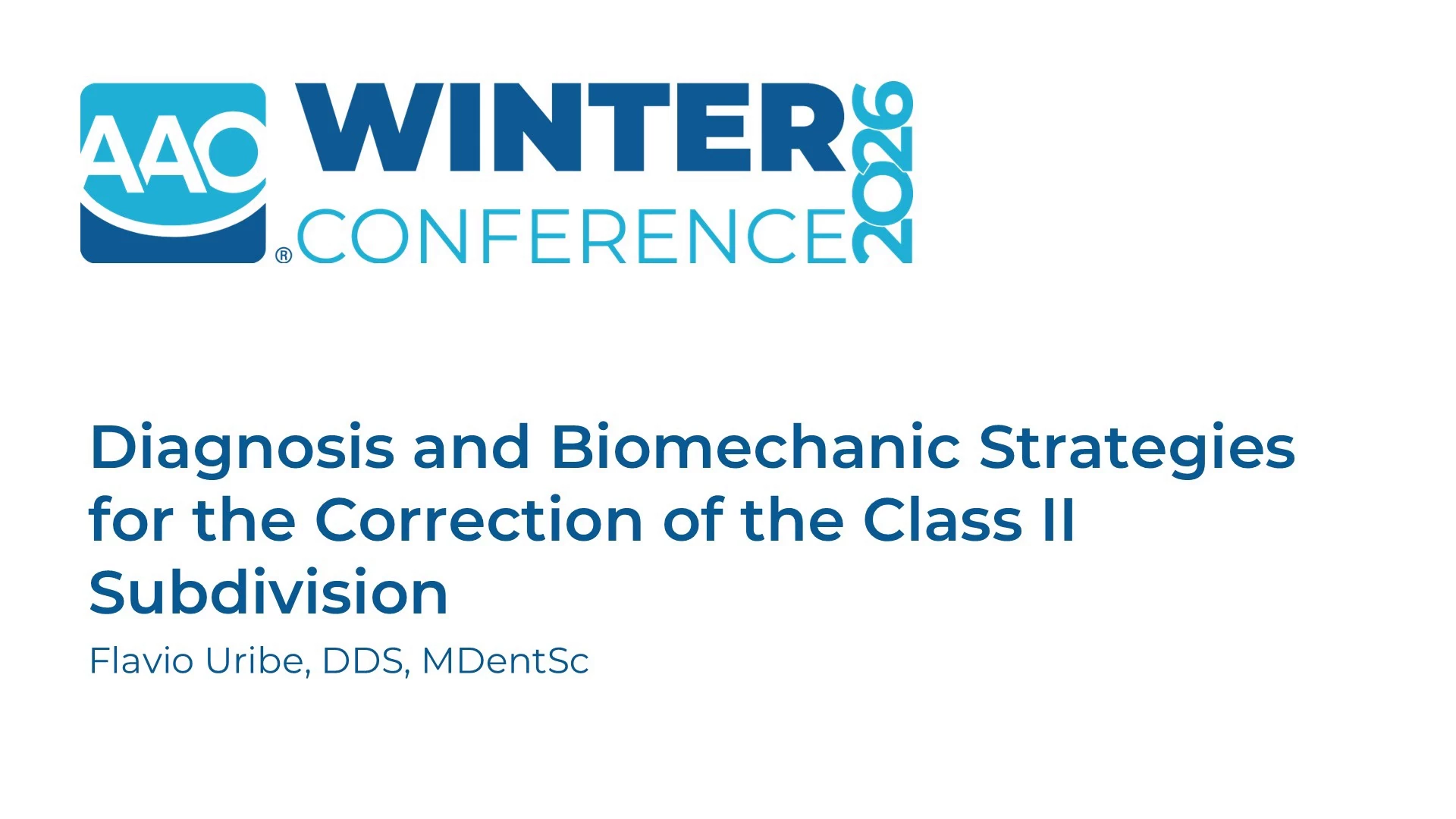 AAO® WINTER CONFERENCE 2026

Diagnosis and Biomechanic Strategies for the Correction of the Class II Subdivision

Flavio Uribe, DDS, MDentSc